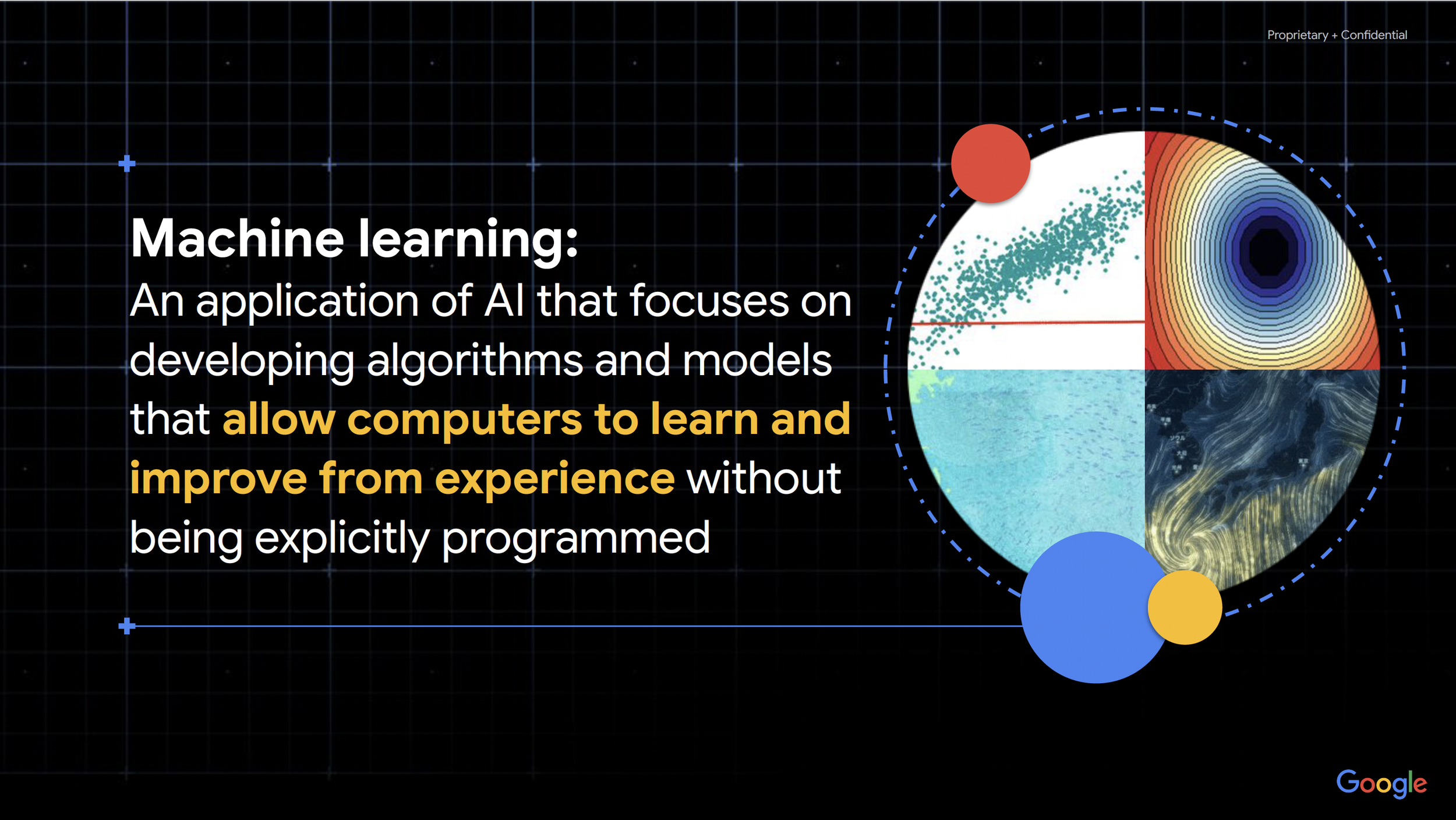 Proprietary + Confidential

Machine learning:
An application of AI that focuses on developing algorithms and models that allow computers to learn and improve from experience without being explicitly programmed

Google